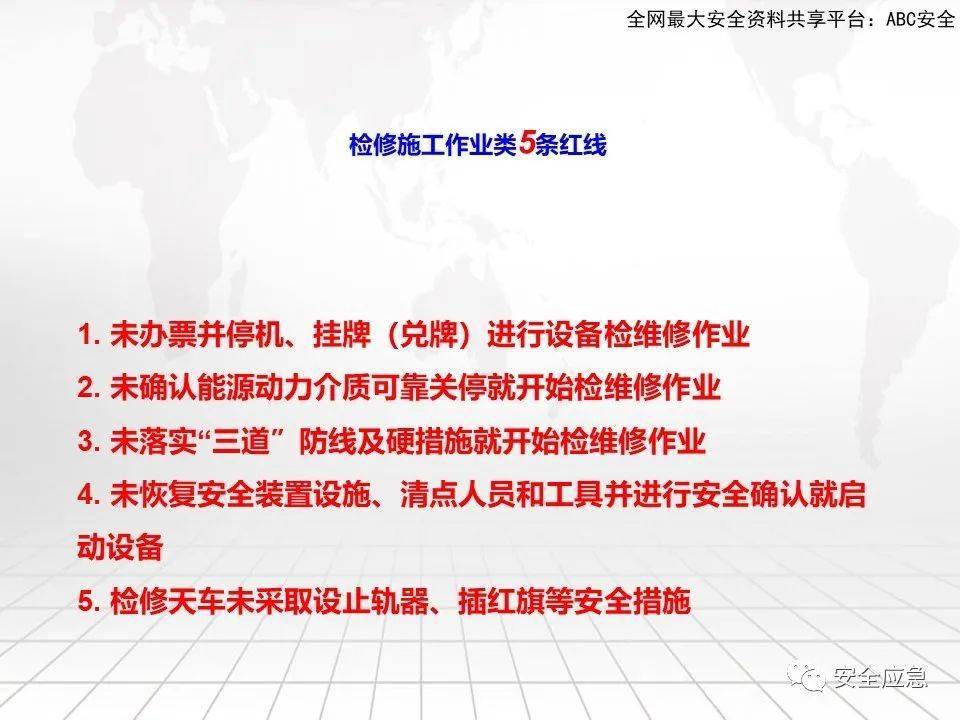 全网最大安全资料共享平台：ABC安全

检修施工作业类5条红线

1. 未办票并停机、挂牌（兑牌）进行设备检维修作业

2. 未确认能源动力介质可靠关停就开始检维修作业

3. 未落实“三道”防线及硬措施就开始检维修作业

4. 未恢复安全装置设施、清点人员和工具并进行安全确认就启动设备

5. 检修天车未采取设止轨器、插红旗等安全措施

安全应急